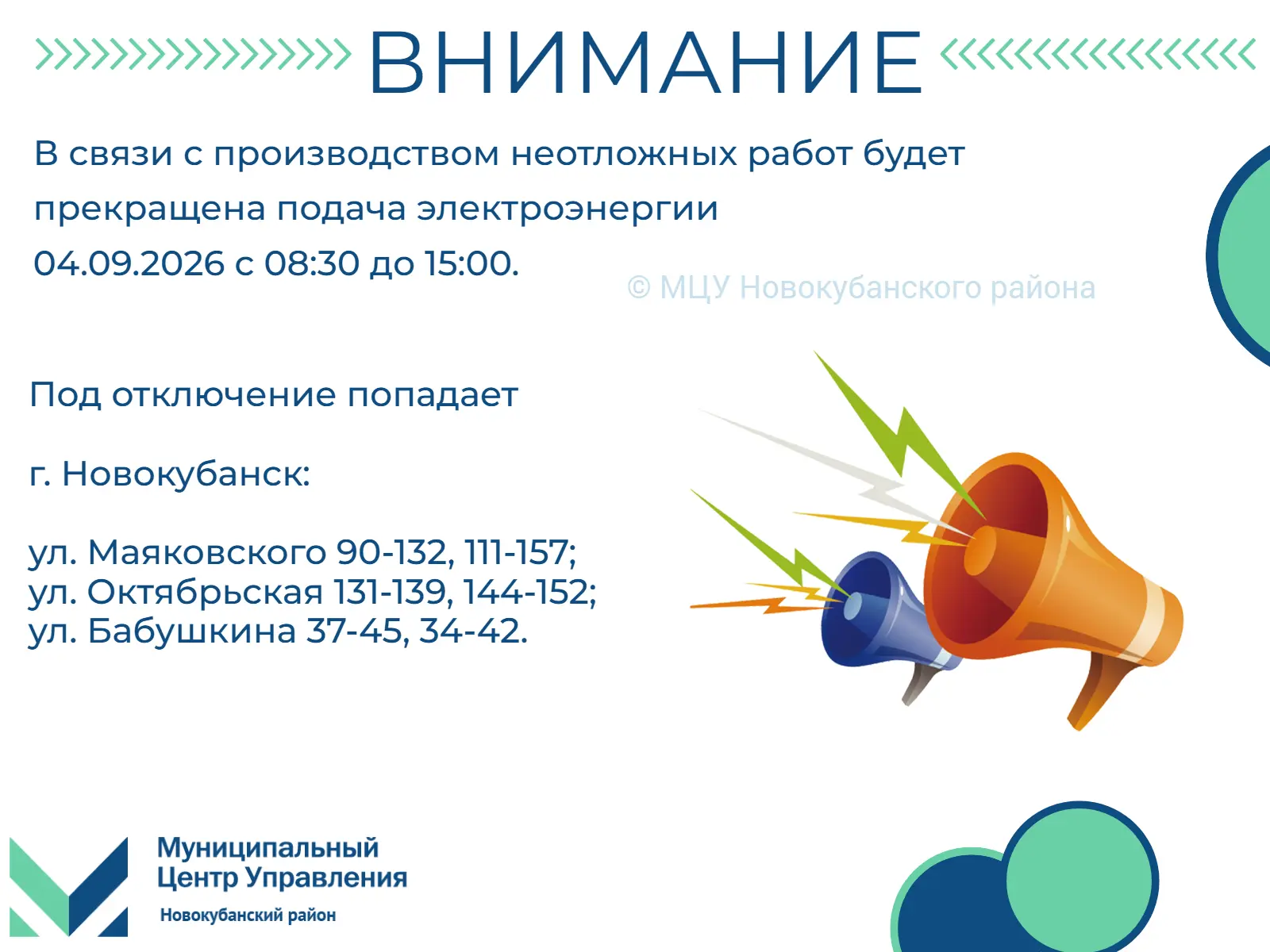 ВНИМАНИЕ

В связи с производством неотложных работ будет прекращена подача электроэнергии 04.09.2026 с 08:30 до 15:00.

© МЦУ Новокубанского района

Под отключение попадает

г. Новокубанск:

ул. Маяковского 90-132, 111-157;
ул. Октябрьская 131-139, 144-152;
ул. Бабушкина 37-45, 34-42.

Муниципальный Центр Управления
Новокубанский район